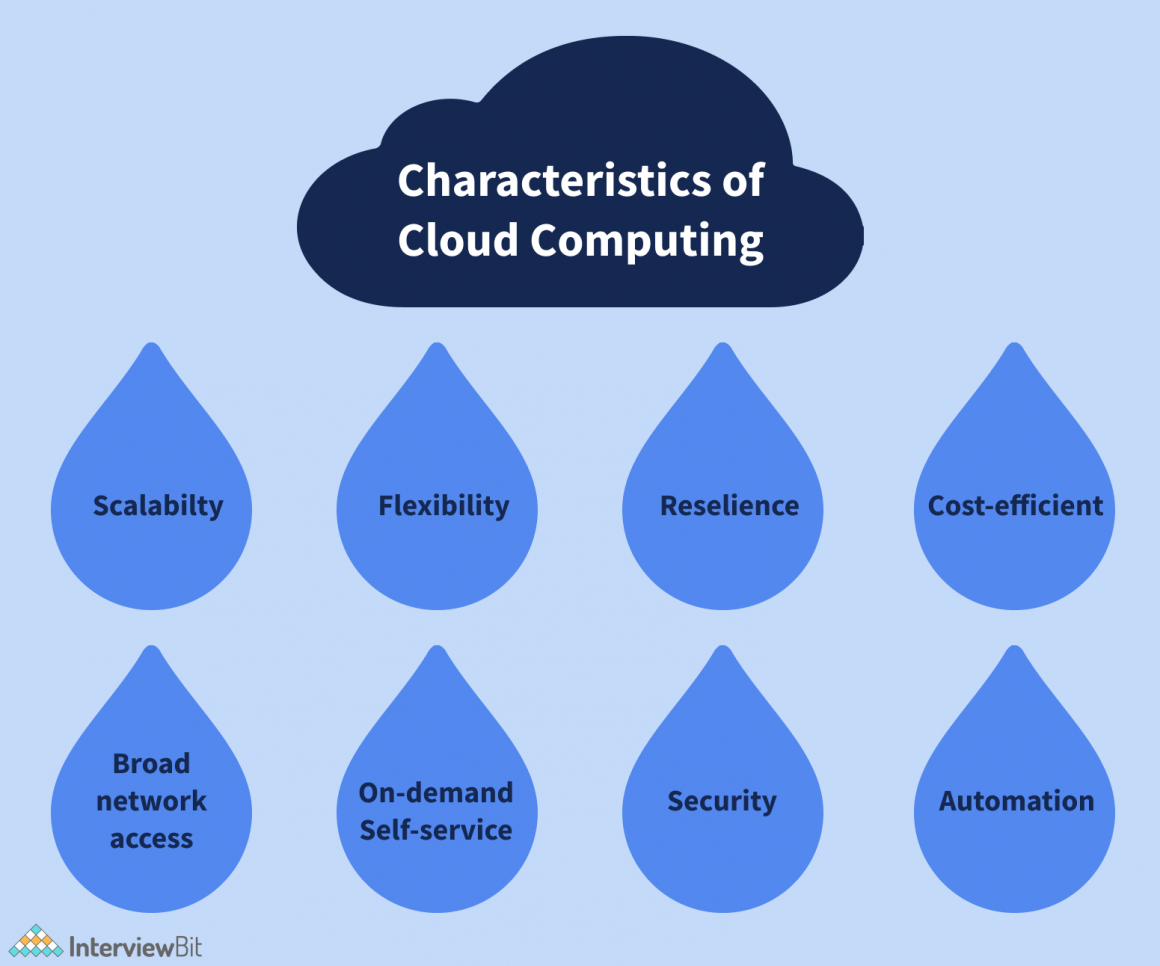 Characteristics of Cloud Computing

Scalabilty

Flexibility

Reselience

Cost-efficient

Broad network access

On-demand Self-service

Security

Automation

InterviewBit